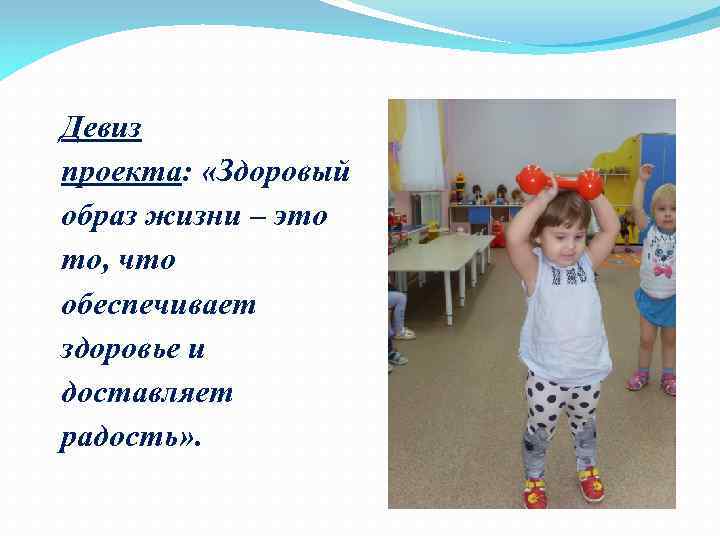 Девиз проекта: «Здоровый образ жизни – это то, что обеспечивает здоровье и доставляет радость».